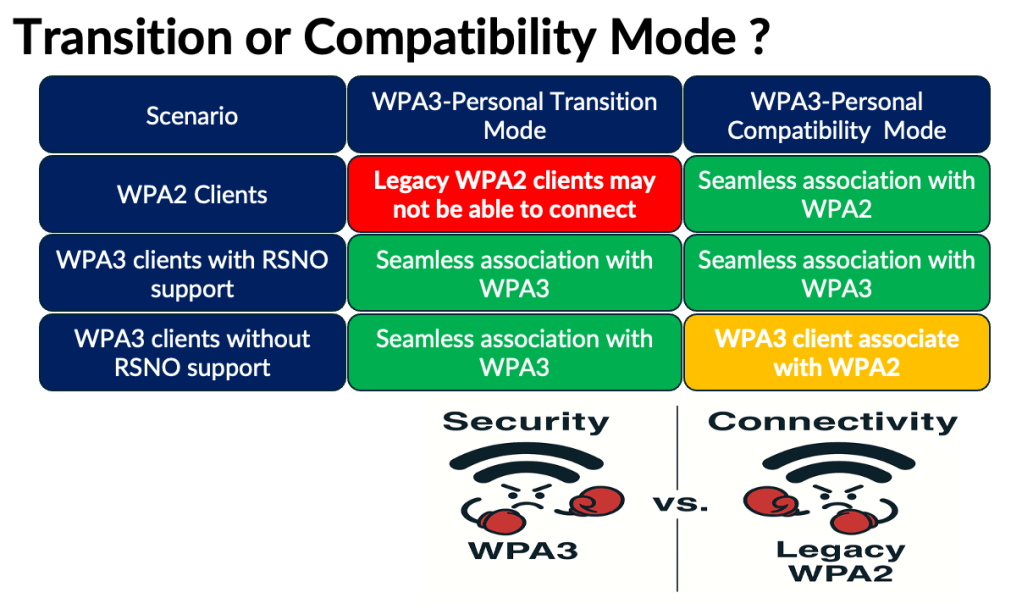 Transition or Compatibility Mode ?

| Scenario | WPA3-Personal Transition Mode | WPA3-Personal Compatibility Mode |
|---|---|---|
| WPA2 Clients | Legacy WPA2 clients may not be able to connect | Seamless association with WPA2 |
| WPA3 clients with RSNO support | Seamless association with WPA3 | Seamless association with WPA3 |
| WPA3 clients without RSNO support | Seamless association with WPA3 | WPA3 client associate with WPA2 |

Security

WPA3

vs.

Connectivity

Legacy WPA2